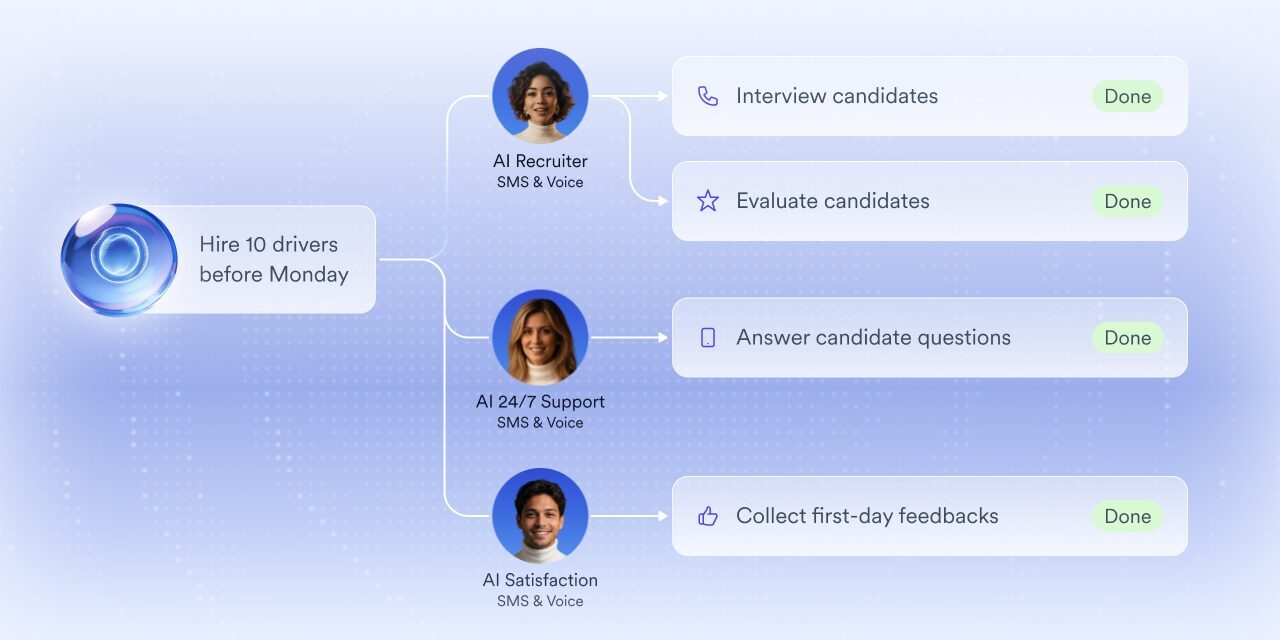 Hire 10 drivers before Monday

AI Recruiter
SMS & Voice

Interview candidates
Done

Evaluate candidates
Done

AI 24/7 Support
SMS & Voice

Answer candidate questions
Done

AI Satisfaction
SMS & Voice

Collect first-day feedbacks
Done